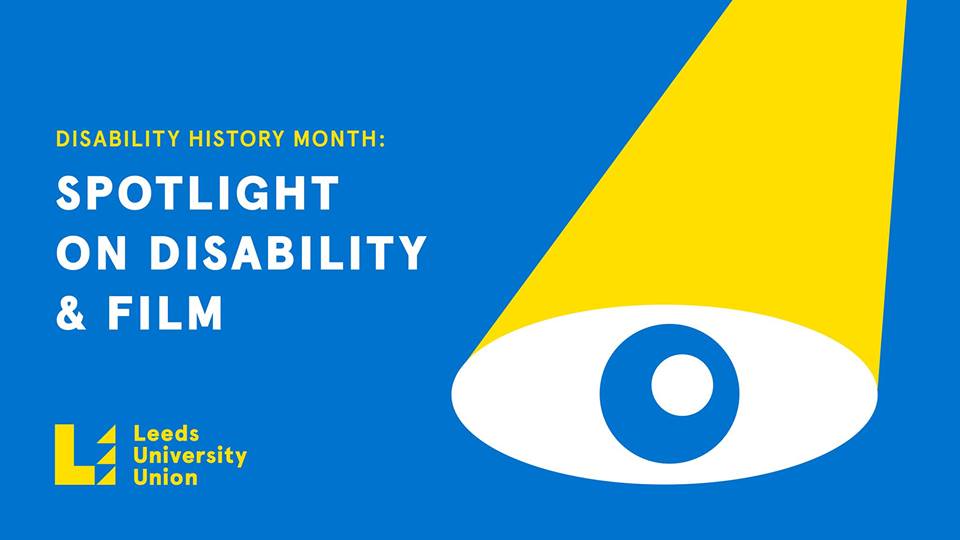 DISABILITY HISTORY MONTH:

SPOTLIGHT ON DISABILITY & FILM

Leeds University Union